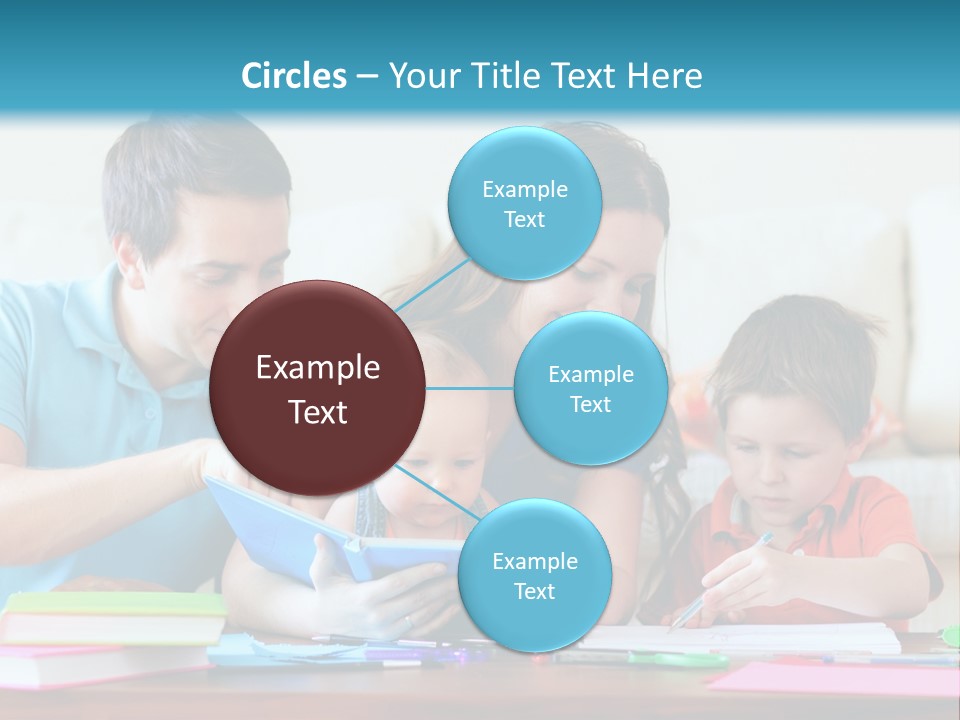 Circles – Your Title Text Here

Example Text

Example Text

Example Text

Example Text